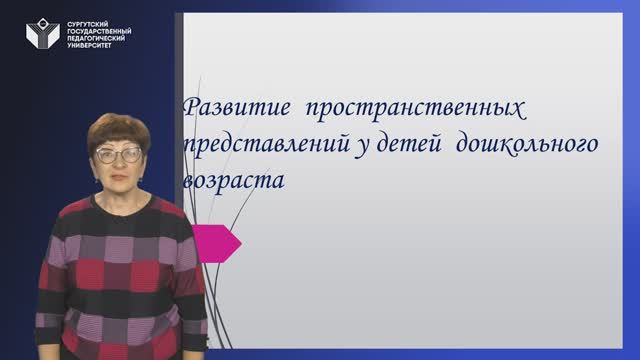 СУРГУТСКИЙ
ГОСУДАРСТВЕННЫЙ
ПЕДАГОГИЧЕСКИЙ
УНИВЕРСИТЕТ

Развитие пространственных представлений у детей дошкольного возраста